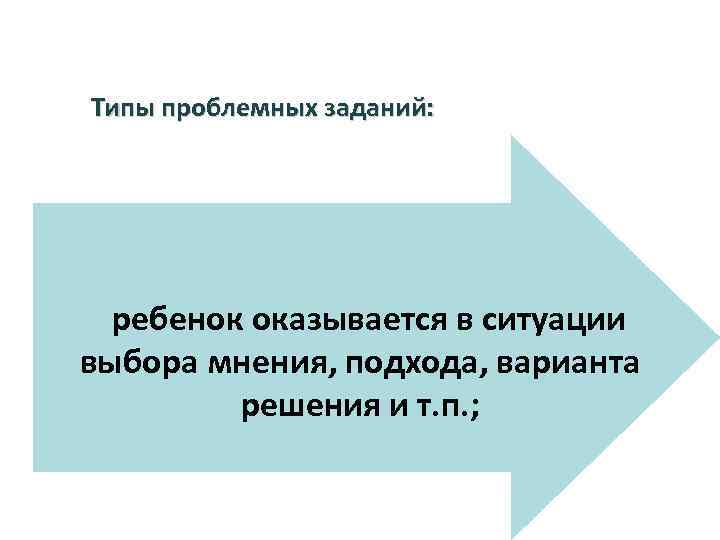 Типы проблемных заданий:

ребенок оказывается в ситуации выбора мнения, подхода, варианта решения и т.п.;